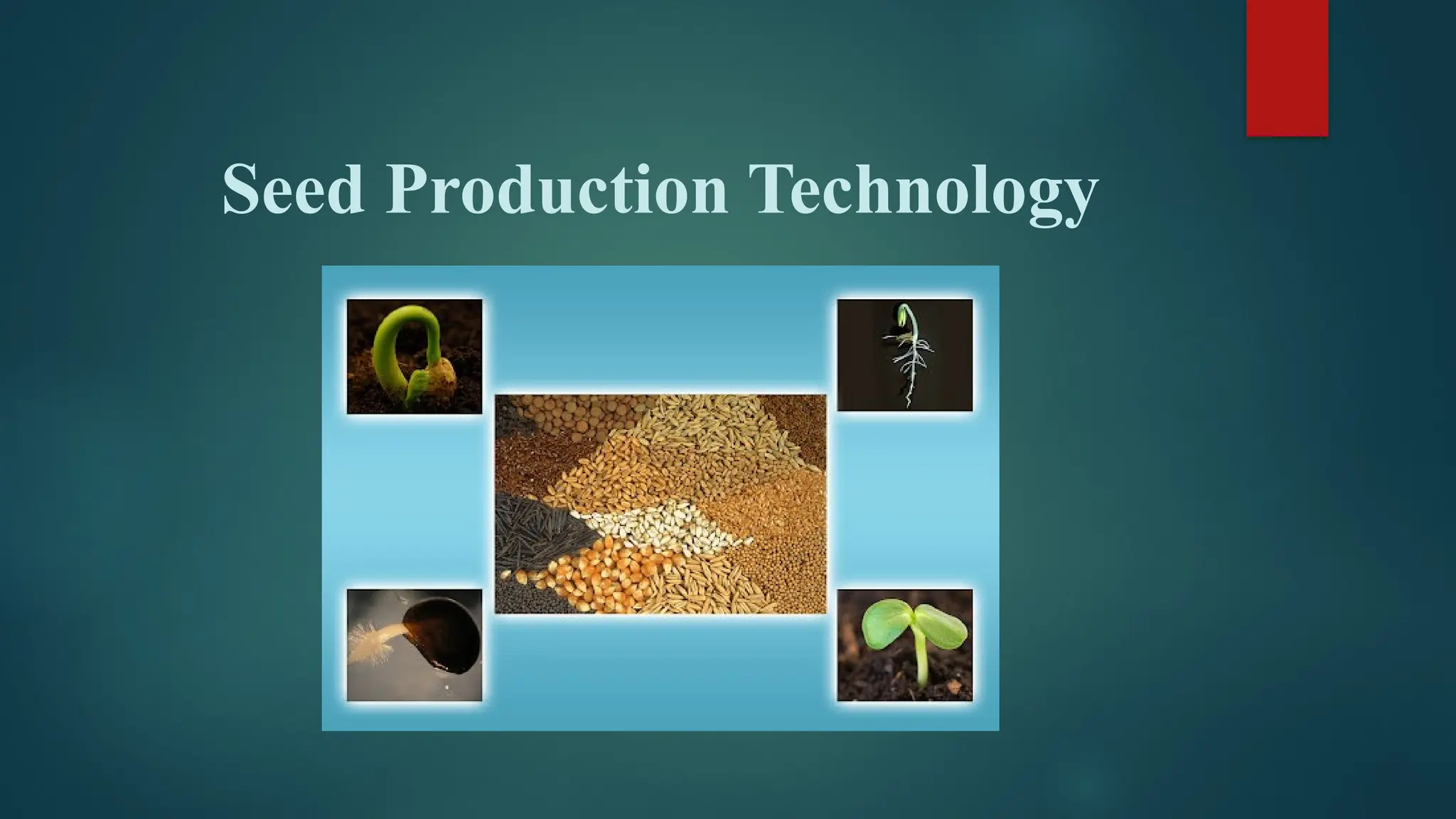 Seed Production Technology